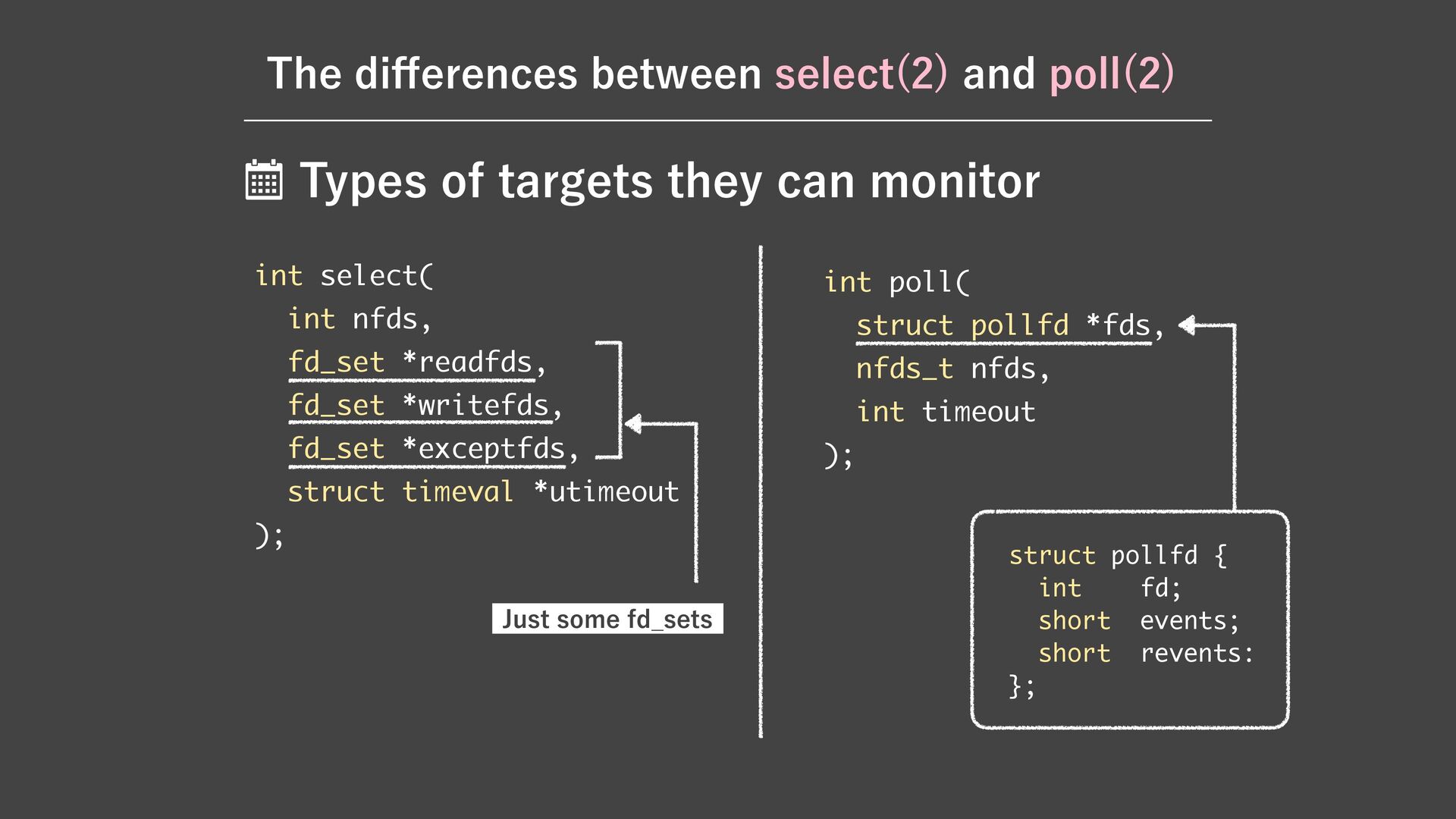 The differences between select(2) and poll(2)

Types of targets they can monitor

int select(
  int nfds,
  fd_set *readfds,
  fd_set *writefds,
  fd_set *exceptfds,
  struct timeval *utimeout
);

Just some fd_sets

int poll(
  struct pollfd *fds,
  nfds_t nfds,
  int timeout
);

struct pollfd {
  int    fd;
  short  events;
  short  revents:
};